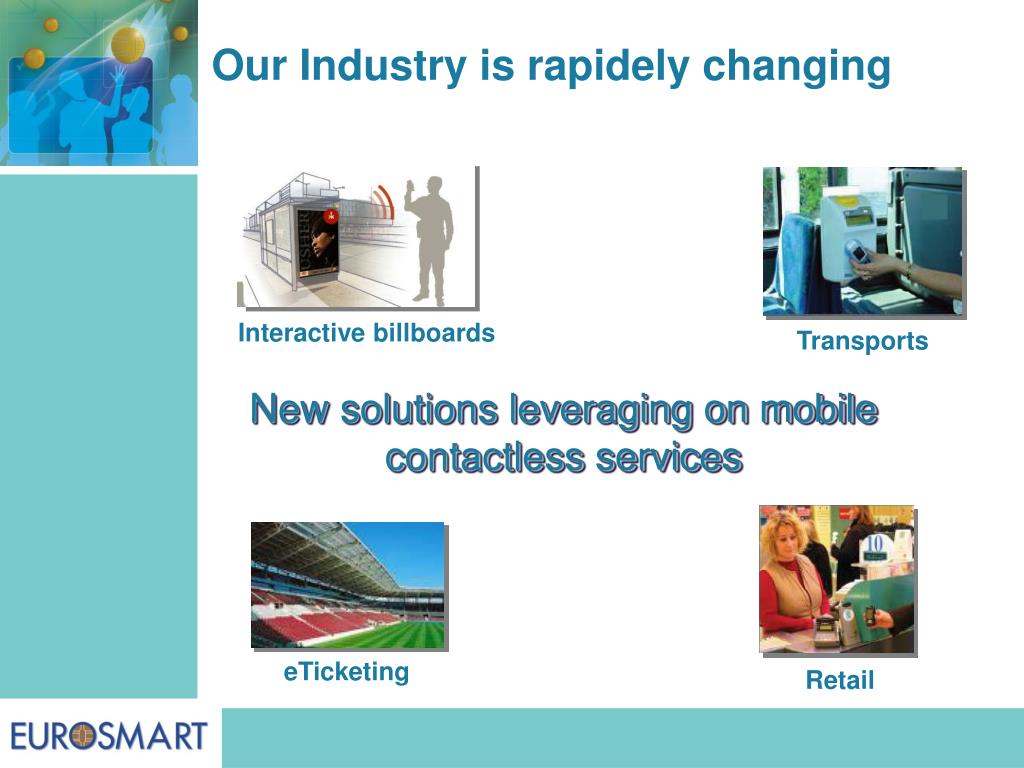 Our Industry is rapidely changing

Interactive billboards

Transports

New solutions leveraging on mobile contactless services

eTicketing

Retail

EUROSMART